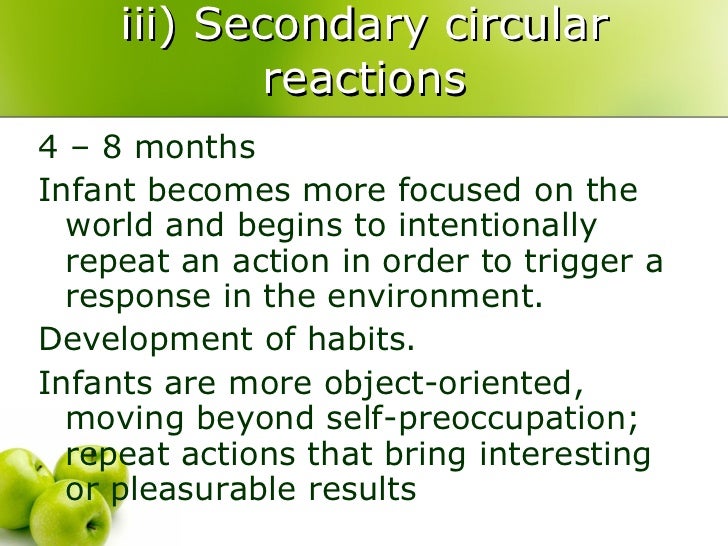 iii) Secondary circular reactions

4 – 8 months

Infant becomes more focused on the world and begins to intentionally repeat an action in order to trigger a response in the environment.

Development of habits.

Infants are more object-oriented, moving beyond self-preoccupation; repeat actions that bring interesting or pleasurable results